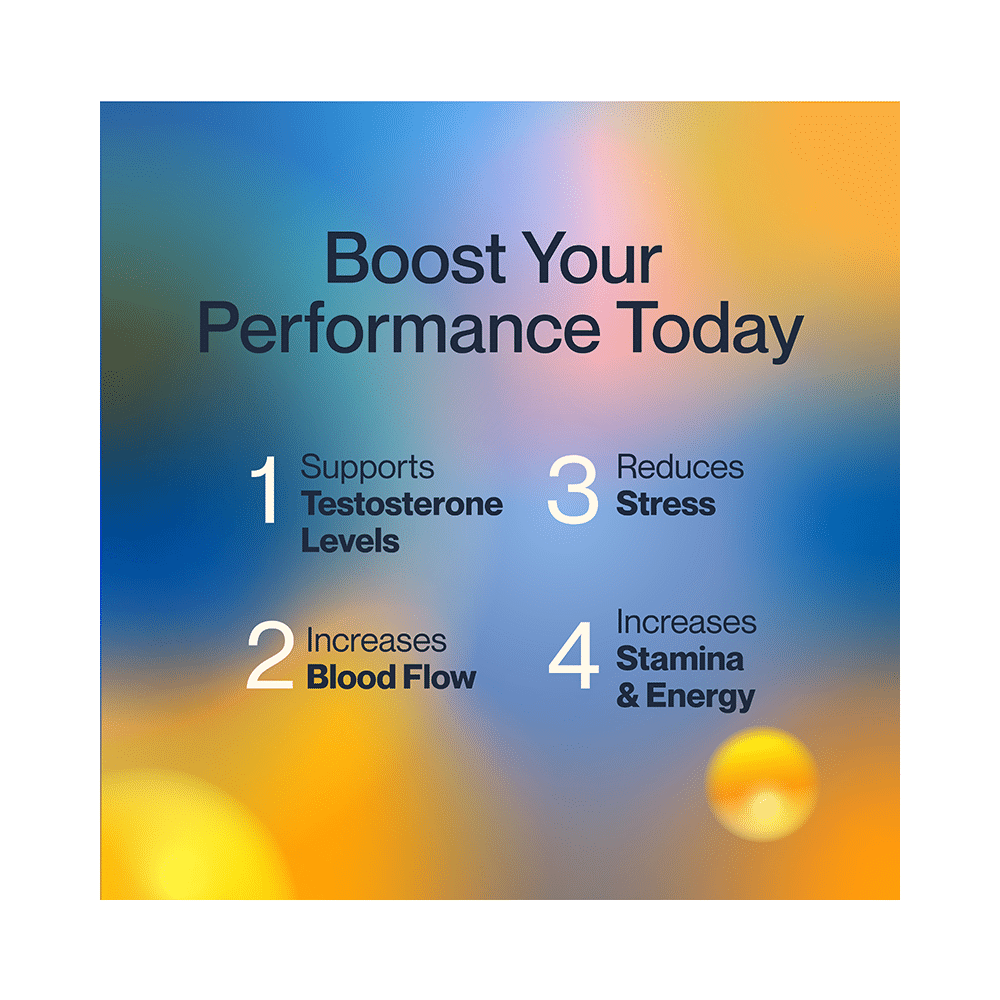 Boost Your Performance Today

1 Supports Testosterone Levels

2 Increases Blood Flow

3 Reduces Stress

4 Increases Stamina & Energy